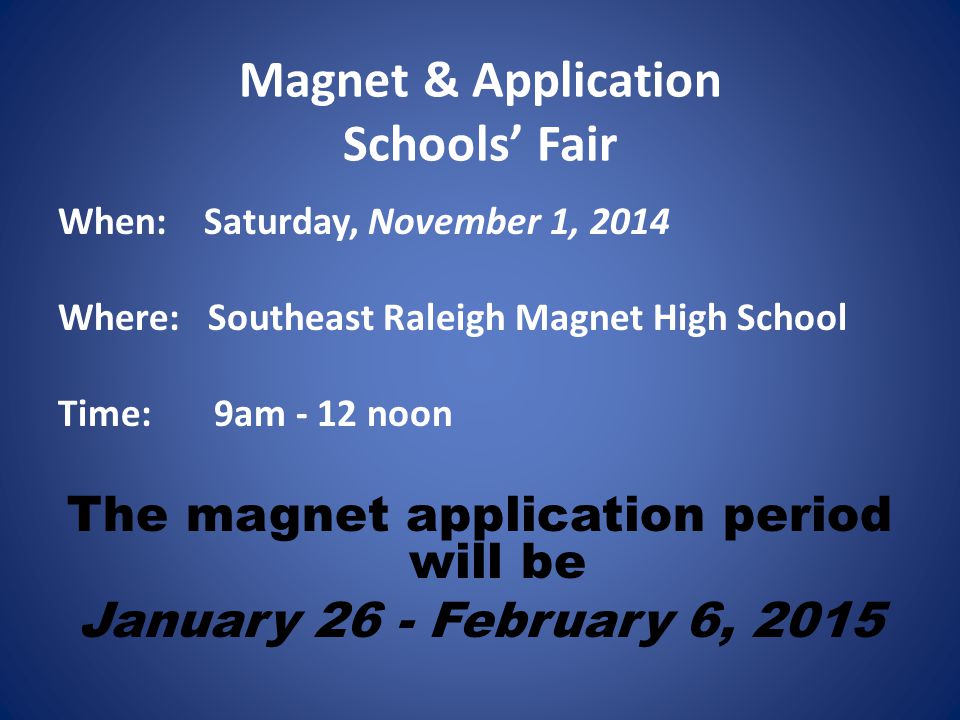 Magnet & Application Schools' Fair

When: Saturday, November 1, 2014

Where: Southeast Raleigh Magnet High School

Time: 9am - 12 noon

The magnet application period will be

January 26 - February 6, 2015